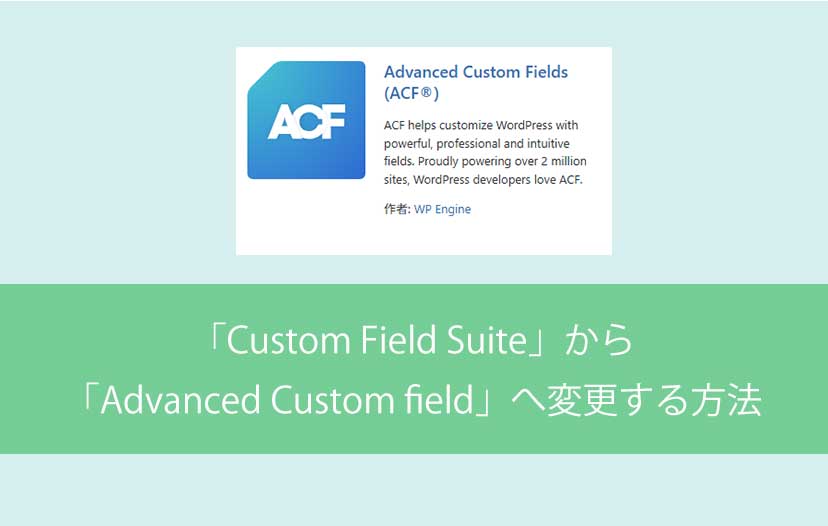 ACF

Advanced Custom Fields (ACF®)

ACF helps customize WordPress with powerful, professional and intuitive fields. Proudly powering over 2 million sites, WordPress developers love ACF.

作者: WP Engine

「Custom Field Suite」から
「Advanced Custom field」へ変更する方法